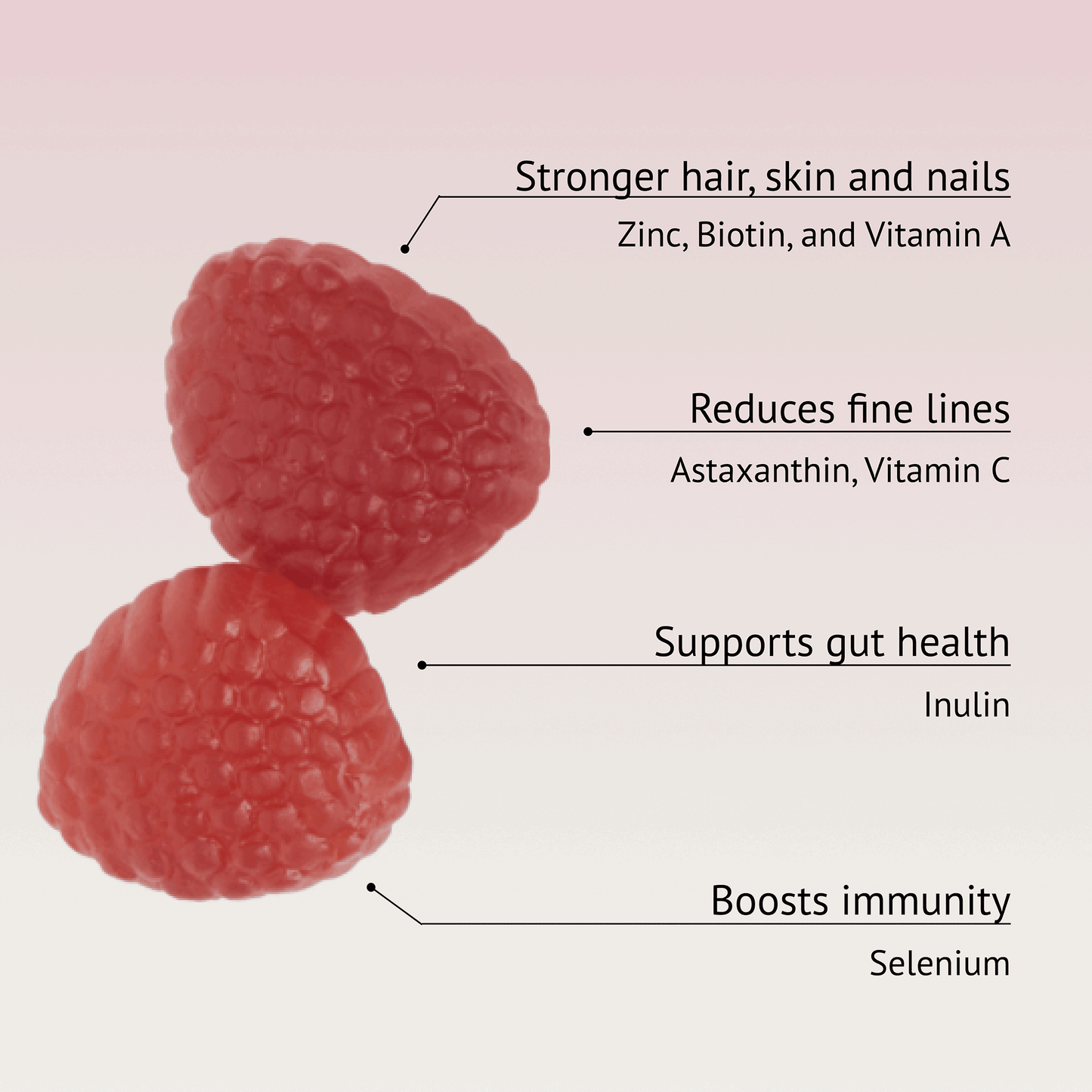 Stronger hair, skin and nails
Zinc, Biotin, and Vitamin A

Reduces fine lines
Astaxanthin, Vitamin C

Supports gut health
Inulin

Boosts immunity
Selenium